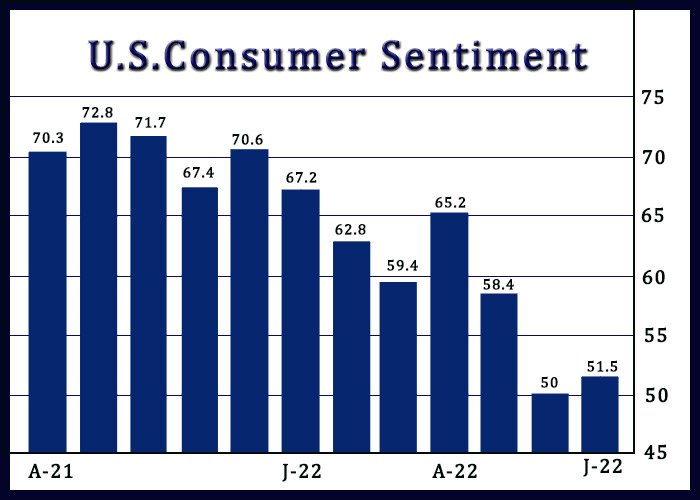 U.S.Consumer Sentiment

75
70
65
60
55
50
45

70.3
72.8
71.7
67.4
70.6
67.2
62.8
59.4
65.2
58.4
50
51.5

A-21
J-22
A-22
J-22